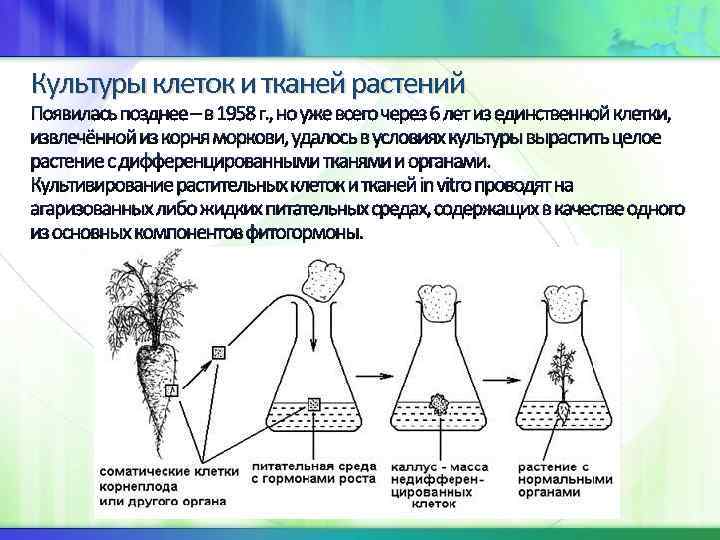 Культуры клеток и тканей растений

Появилась позднее – в 1958 г., но уже всего через 6 лет из единственной клетки, извлечённой из корня моркови, удалось в условиях культуры вырастить целое растение с дифференцированными тканями и органами.

Культивирование растительных клеток и тканей in vitro проводят на агаризованных либо жидких питательных средах, содержащих в качестве одного из основных компонентов фитогормоны.

соматические клетки корнеплода или другого органа

питательная среда с гормонами роста

каллус - масса недифференцированных клеток

растение с нормальными органами